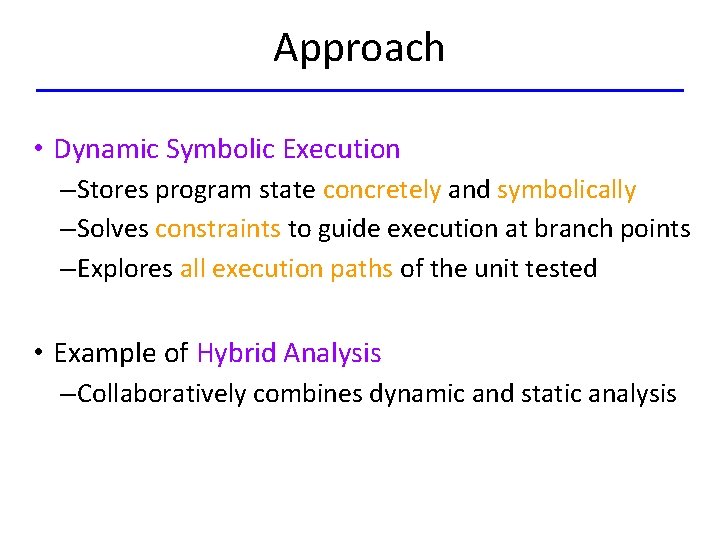 Approach

• Dynamic Symbolic Execution
–Stores program state concretely and symbolically
–Solves constraints to guide execution at branch points
–Explores all execution paths of the unit tested

• Example of Hybrid Analysis
–Collaboratively combines dynamic and static analysis